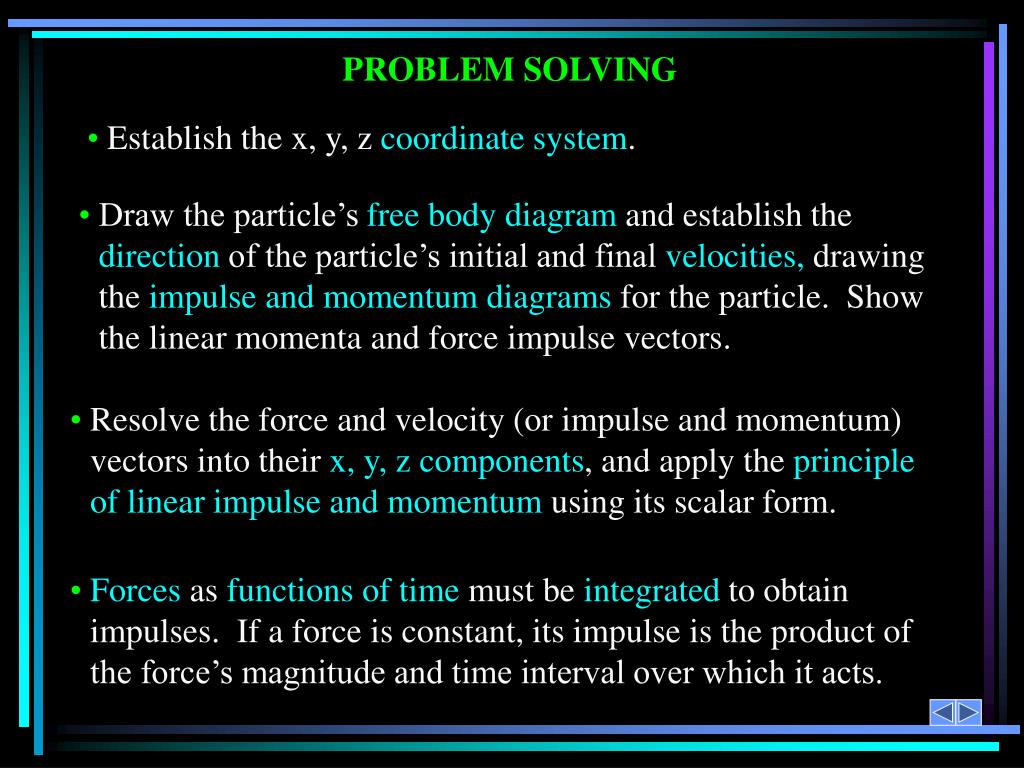 PROBLEM SOLVING

• Establish the x, y, z coordinate system.

• Draw the particle’s free body diagram and establish the direction of the particle’s initial and final velocities, drawing the impulse and momentum diagrams for the particle. Show the linear momenta and force impulse vectors.

• Resolve the force and velocity (or impulse and momentum) vectors into their x, y, z components, and apply the principle of linear impulse and momentum using its scalar form.

• Forces as functions of time must be integrated to obtain impulses. If a force is constant, its impulse is the product of the force’s magnitude and time interval over which it acts.